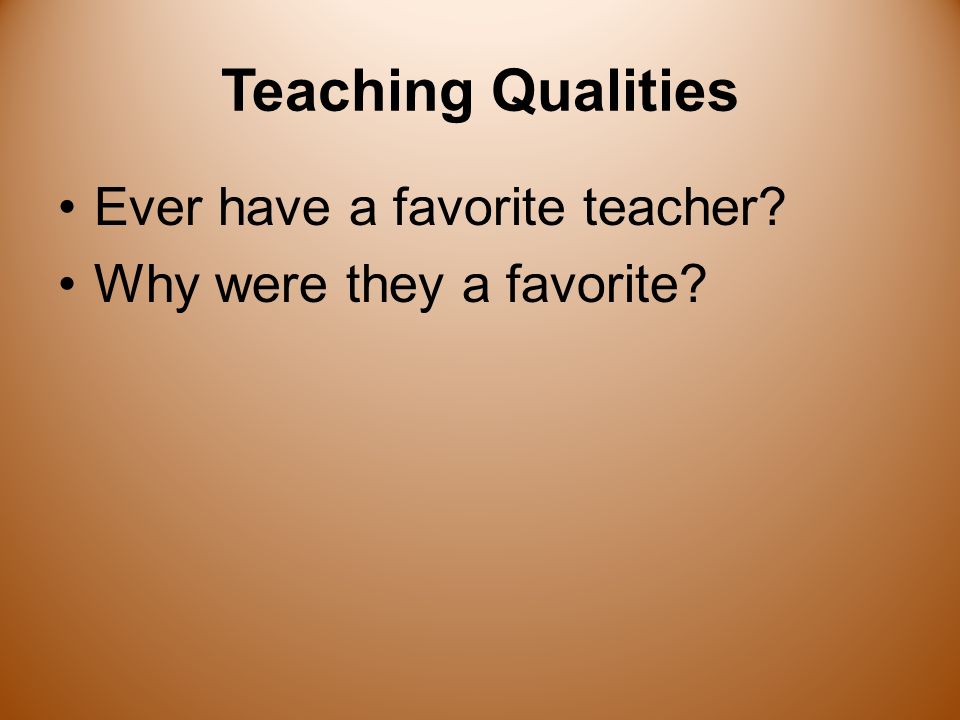 Teaching Qualities

• Ever have a favorite teacher?
• Why were they a favorite?